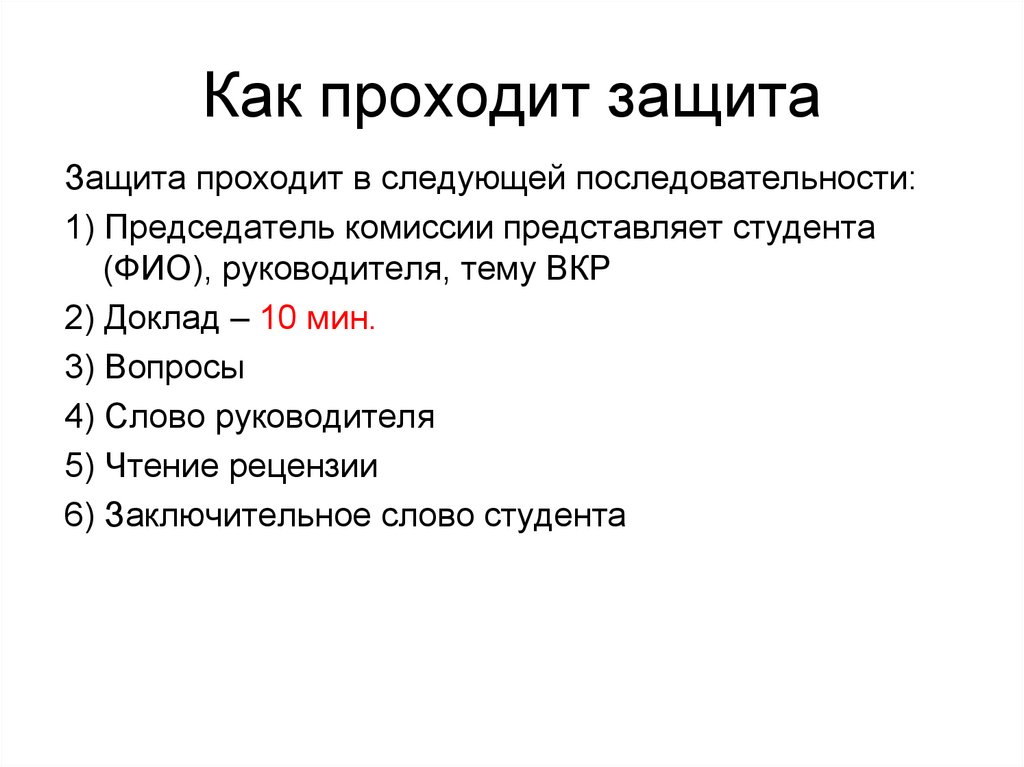 Как проходит защита

Защита проходит в следующей последовательности:

1) Председатель комиссии представляет студента (ФИО), руководителя, тему ВКР

2) Доклад – 10 мин.

3) Вопросы

4) Слово руководителя

5) Чтение рецензии

6) Заключительное слово студента